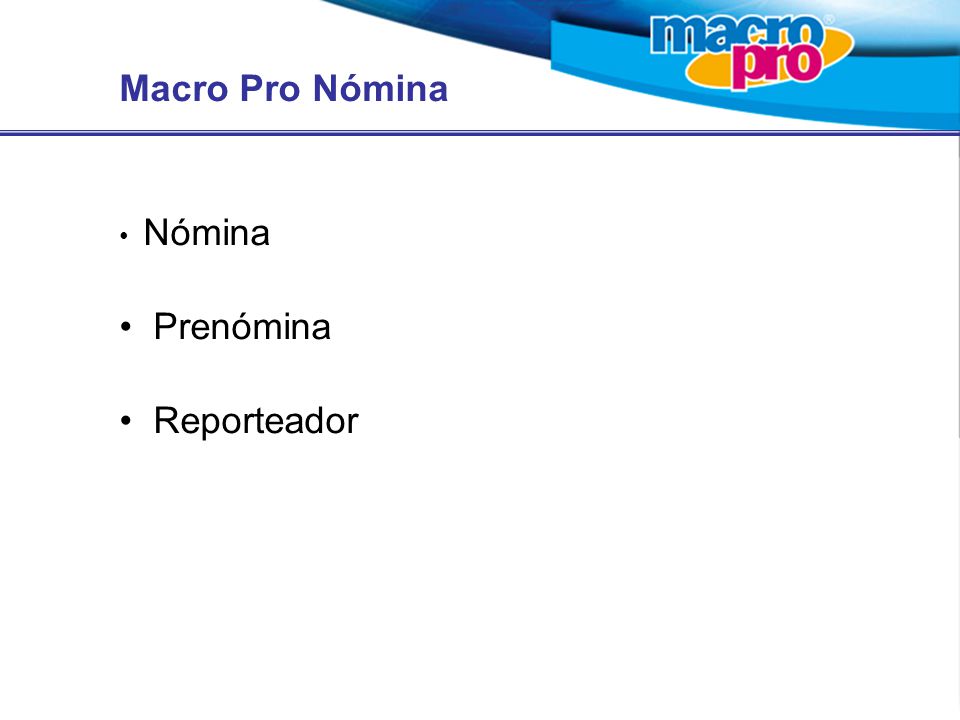 macro pro®

Macro Pro Nómina

• Nómina

• Prenómina

• Reporteador